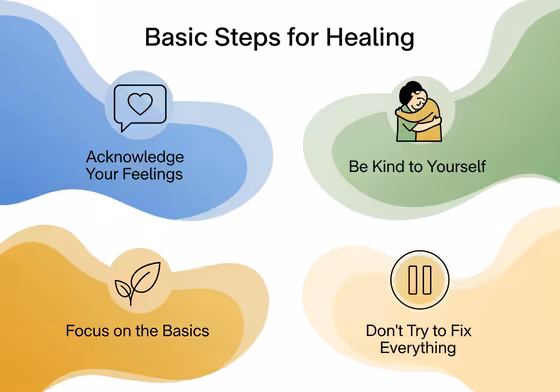 Basic Steps for Healing

Acknowledge Your Feelings

Be Kind to Yourself

Focus on the Basics

Don't Try to Fix Everything